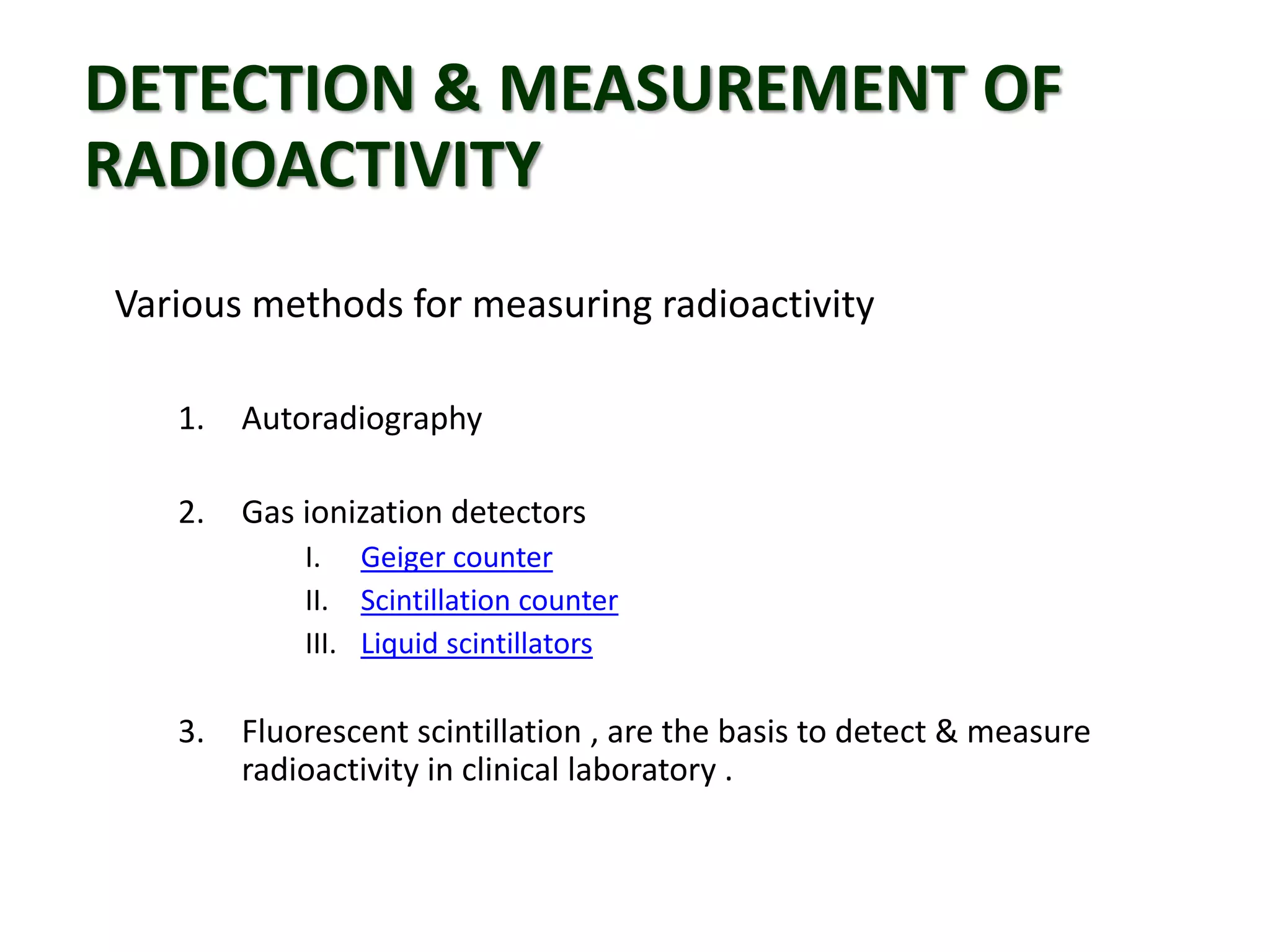 DETECTION & MEASUREMENT OF RADIOACTIVITY

Various methods for measuring radioactivity

1. Autoradiography

2. Gas ionization detectors
I. Geiger counter
II. Scintillation counter
III. Liquid scintillators

3. Fluorescent scintillation , are the basis to detect & measure radioactivity in clinical laboratory .